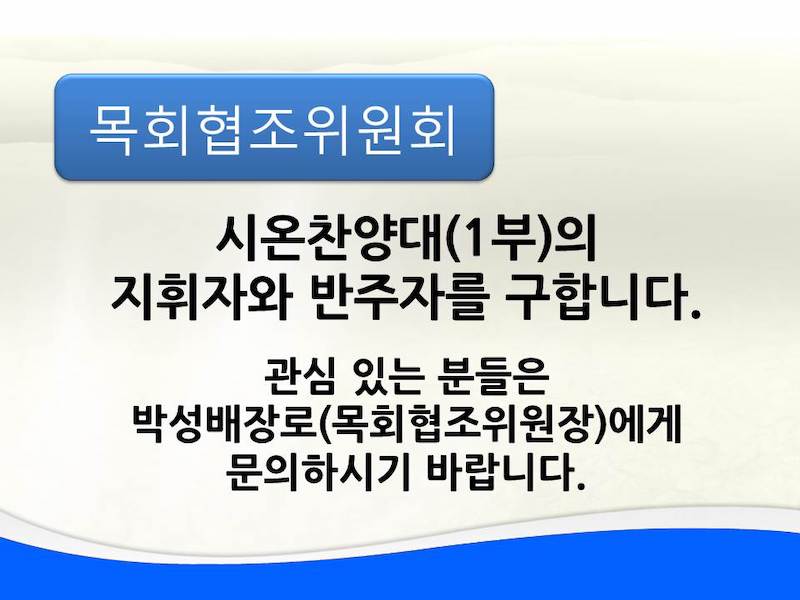 목회협조위원회

시온찬양대(1부)의
지휘자와 반주자를 구합니다.

관심 있는 분들은
박성배장로(목회협조위원장)에게
문의하시기 바랍니다.